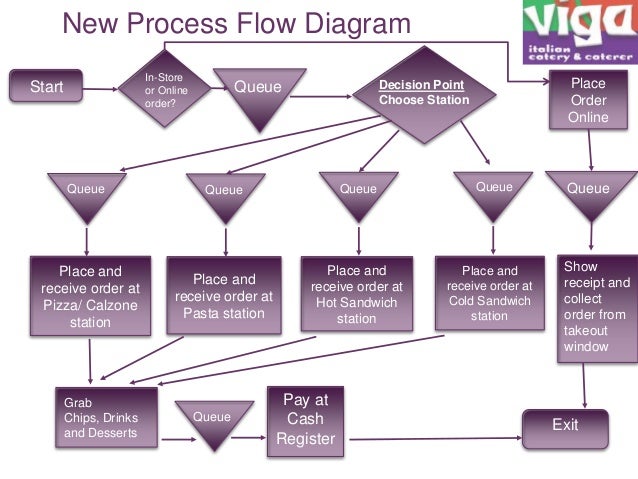 New Process Flow Diagram

viga
italian
eatery & caterer

Start

In-Store or Online order?

Queue

Decision Point
Choose Station

Place Order Online

Queue

Queue

Queue

Queue

Queue

Place and receive order at Pizza/ Calzone station

Place and receive order at Pasta station

Place and receive order at Hot Sandwich station

Place and receive order at Cold Sandwich station

Show receipt and collect order from takeout window

Grab Chips, Drinks and Desserts

Queue

Pay at Cash Register

Exit